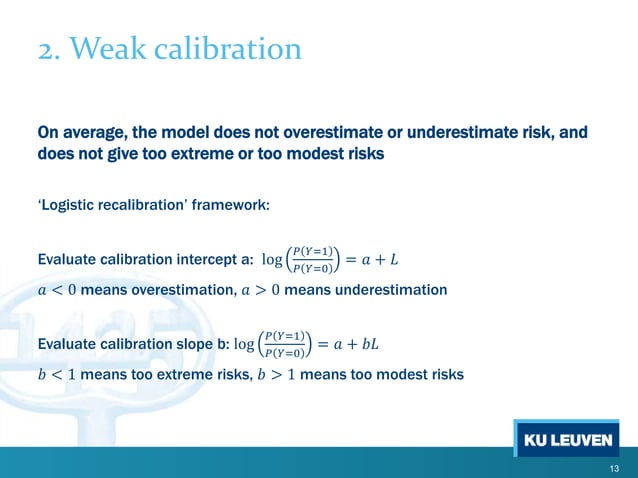 2. Weak calibration

On average, the model does not overestimate or underestimate risk, and does not give too extreme or too modest risks

'Logistic recalibration' framework:

Evaluate calibration intercept a: $\log\left(\frac{P(Y=1)}{P(Y=0)}\right) = a + L$

$a < 0$ means overestimation, $a > 0$ means underestimation

Evaluate calibration slope b: $\log\left(\frac{P(Y=1)}{P(Y=0)}\right) = a + bL$

$b < 1$ means too extreme risks, $b > 1$ means too modest risks

KU LEUVEN

13